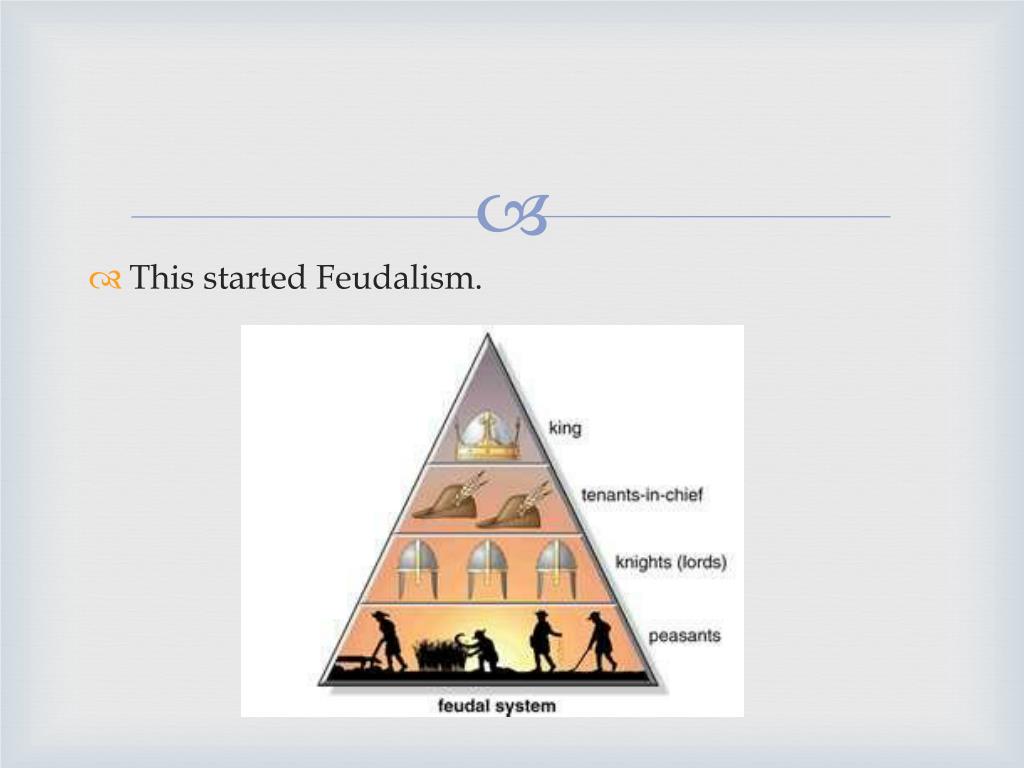 This started Feudalism.

king

tenants-in-chief

knights (lords)

peasants

feudal system